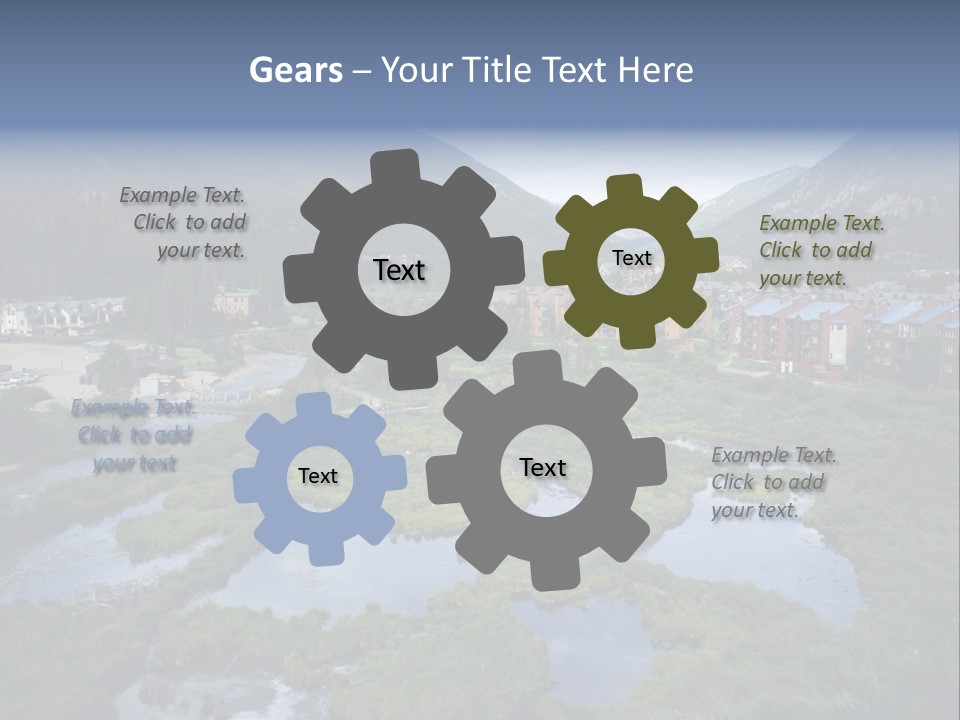 Gears – Your Title Text Here

Example Text. Click to add your text.

Text

Text

Example Text. Click to add your text.

Example Text. Click to add your text

Text

Text

Example Text. Click to add your text.